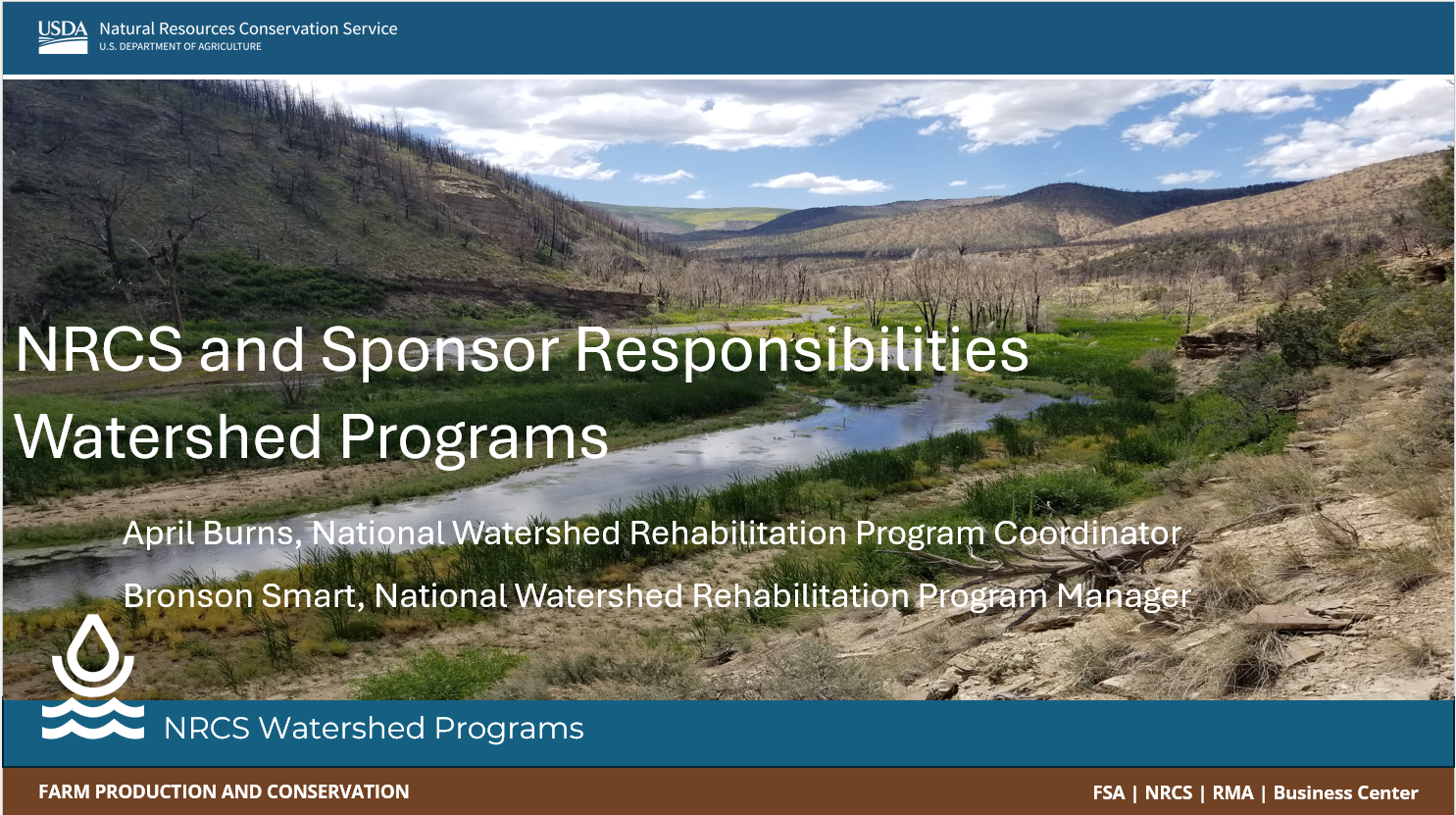 USDA Natural Resources Conservation Service
U.S. DEPARTMENT OF AGRICULTURE

NRCS and Sponsor Responsibilities
Watershed Programs

April Burns, National Watershed Rehabilitation Program Coordinator

Bronson Smart, National Watershed Rehabilitation Program Manager

NRCS Watershed Programs

FARM PRODUCTION AND CONSERVATION

FSA | NRCS | RMA | Business Center